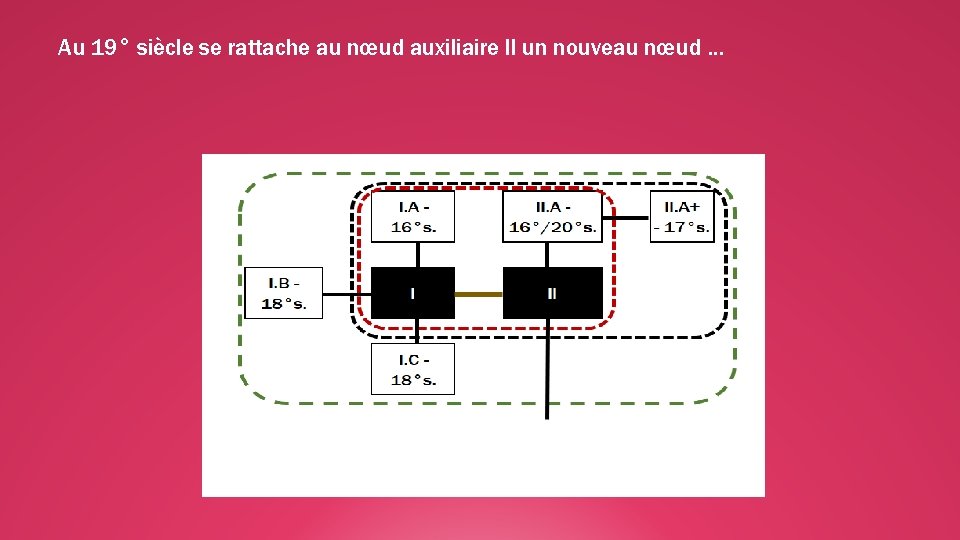 Au 19° siècle se rattache au nœud auxiliaire II un nouveau nœud …

I.A - 16°s.

II.A - 16°/20°s.

II.A+ - 17°s.

I.B - 18°s.

I

II

I.C - 18°s.